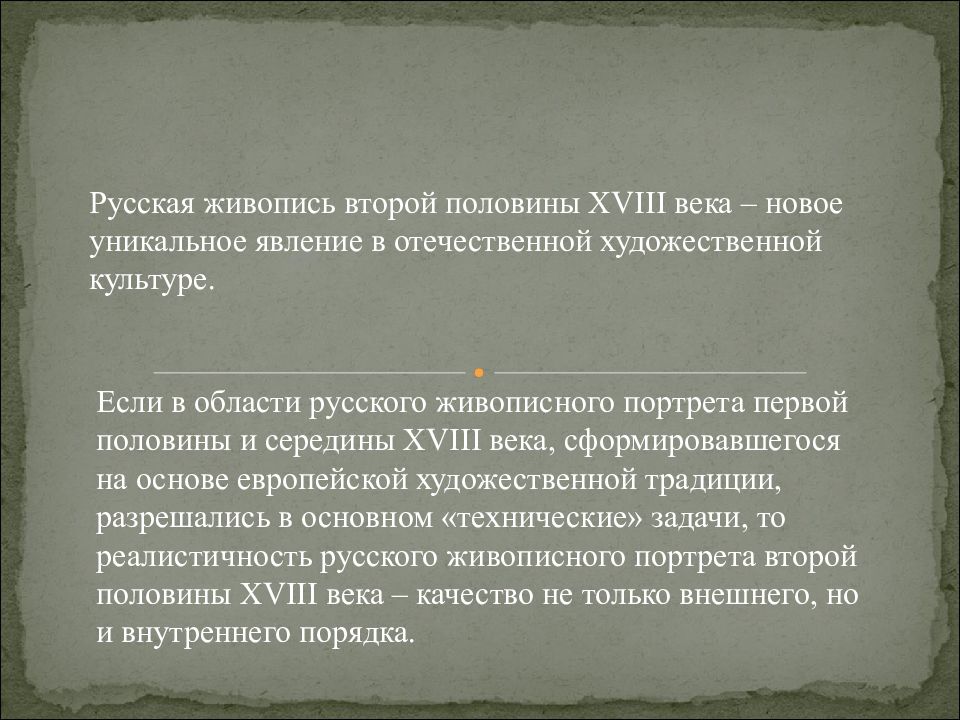 Русская живопись второй половины XVIII века – новое уникальное явление в отечественной художественной культуре.

Если в области русского живописного портрета первой половины и середины XVIII века, сформировавшегося на основе европейской художественной традиции, разрешались в основном «технические» задачи, то реалистичность русского живописного портрета второй половины XVIII века – качество не только внешнего, но и внутреннего порядка.